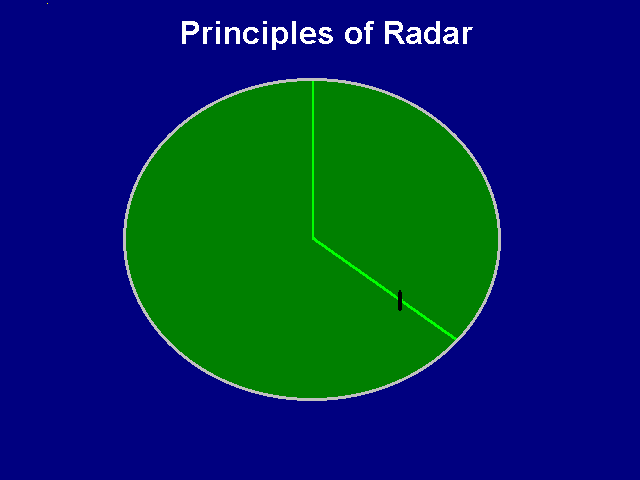 Principles of Radar